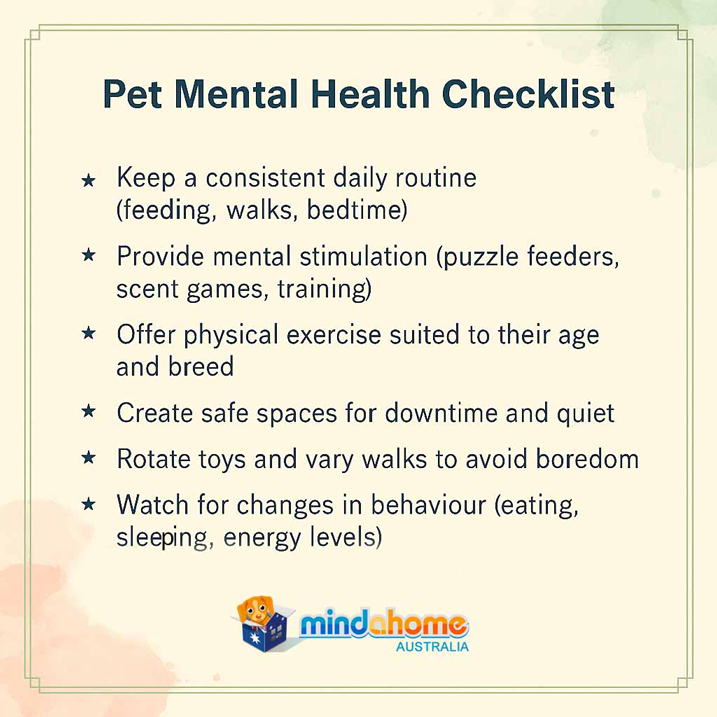 Pet Mental Health Checklist

★ Keep a consistent daily routine (feeding, walks, bedtime)

★ Provide mental stimulation (puzzle feeders, scent games, training)

★ Offer physical exercise suited to their age and breed

★ Create safe spaces for downtime and quiet

★ Rotate toys and vary walks to avoid boredom

★ Watch for changes in behaviour (eating, sleeping, energy levels)

mindahome
AUSTRALIA